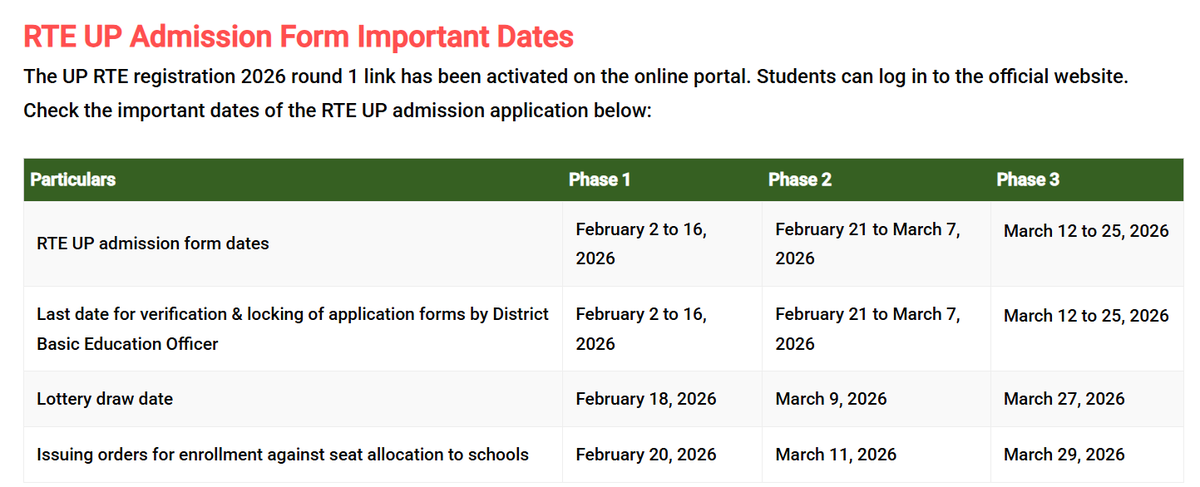 RTE UP Admission Form Important Dates

The UP RTE registration 2026 round 1 link has been activated on the online portal. Students can log in to the official website. Check the important dates of the RTE UP admission application below:

| Particulars | Phase 1 | Phase 2 | Phase 3 |
|---|---|---|---|
| RTE UP admission form dates | February 2 to 16, 2026 | February 21 to March 7, 2026 | March 12 to 25, 2026 |
| Last date for verification & locking of application forms by District Basic Education Officer | February 2 to 16, 2026 | February 21 to March 7, 2026 | March 12 to 25, 2026 |
| Lottery draw date | February 18, 2026 | March 9, 2026 | March 27, 2026 |
| Issuing orders for enrollment against seat allocation to schools | February 20, 2026 | March 11, 2026 | March 29, 2026 |